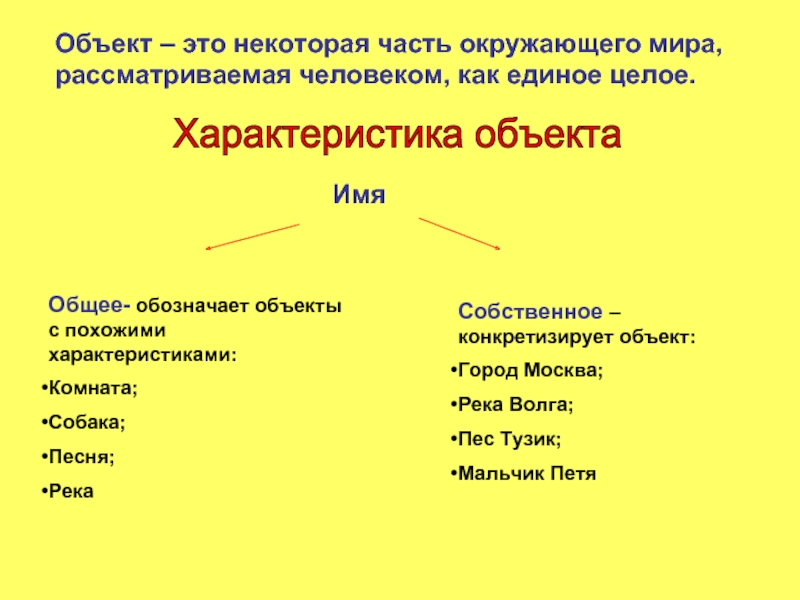 Объект – это некоторая часть окружающего мира, рассматриваемая человеком, как единое целое.

Характеристика объекта

Имя

Общее- обозначает объекты с похожими характеристиками:

•Комната;

•Собака;

•Песня;

•Река

Собственное – конкретизирует объект:

•Город Москва;

•Река Волга;

•Пес Тузик;

•Мальчик Петя